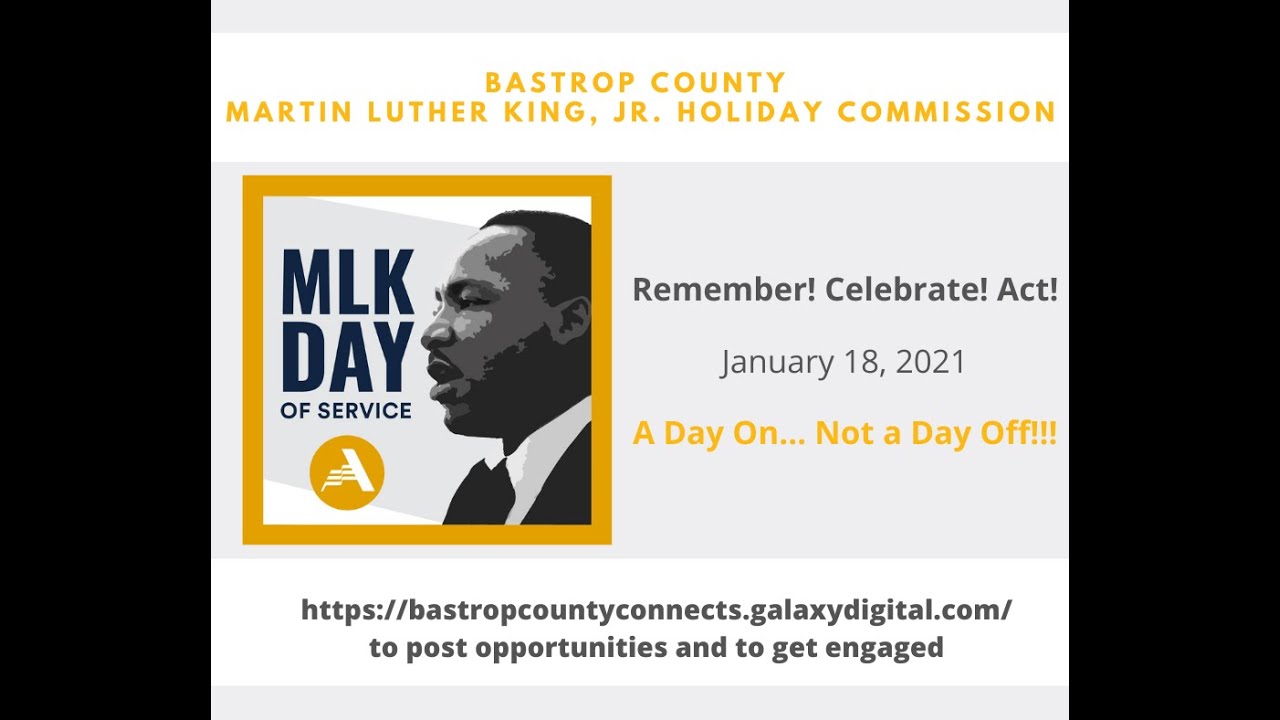 BASTROP COUNTY
MARTIN LUTHER KING, JR. HOLIDAY COMMISSION

MLK DAY OF SERVICE

Remember! Celebrate! Act!

January 18, 2021

A Day On... Not a Day Off!!!

https://bastropcountyconnects.galaxydigital.com/ to post opportunities and to get engaged